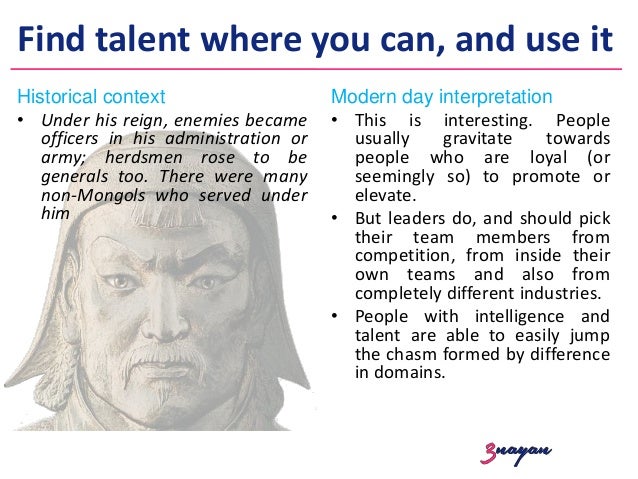 Find talent where you can, and use it

Historical context

• Under his reign, enemies became officers in his administration or army; herdsmen rose to be generals too. There were many non-Mongols who served under him

Modern day interpretation

• This is interesting. People usually gravitate towards people who are loyal (or seemingly so) to promote or elevate.

• But leaders do, and should pick their team members from competition, from inside their own teams and also from completely different industries.

• People with intelligence and talent are able to easily jump the chasm formed by difference in domains.

3nayan